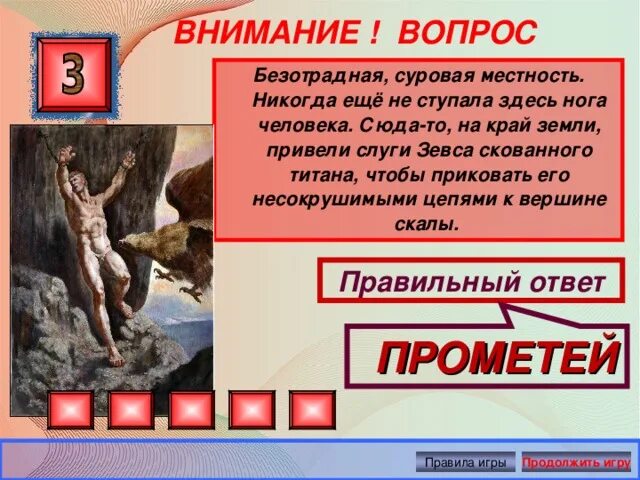 ВНИМАНИЕ ! ВОПРОС

3

Безотрадная, суровая местность. Никогда ещё не ступала здесь нога человека. Сюда-то, на край земли, привели слуги Зевса скованного титана, чтобы приковать его несокрушимыми цепями к вершине скалы.

Правильный ответ

ПРОМЕТЕЙ

Правила игры

Продолжить игру